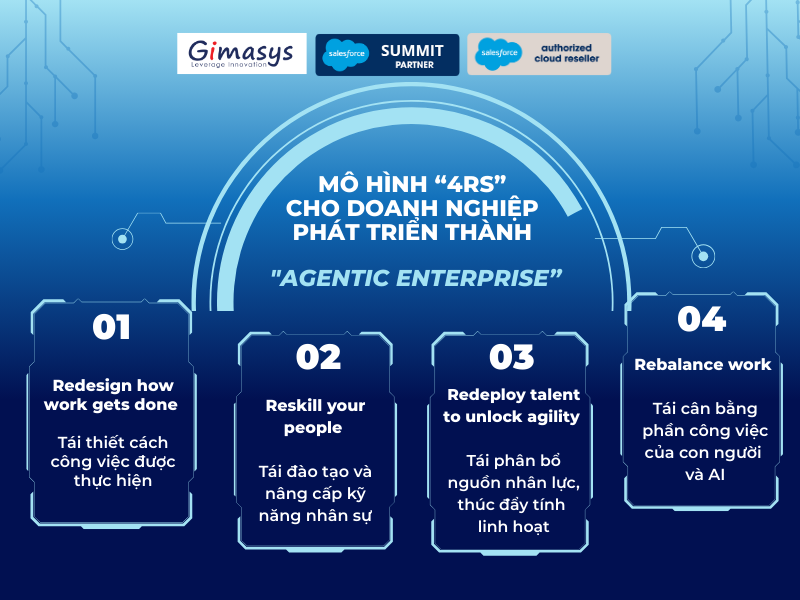 Gimasys
Leverage Innovation

salesforce SUMMIT PARTNER

salesforce authorized cloud reseller

MÔ HÌNH “4RS” CHO DOANH NGHIỆP PHÁT TRIỂN THÀNH

"AGENTIC ENTERPRISE”

01

Redesign how work gets done

Tái thiết cách công việc được thực hiện

02

Reskill your people

Tái đào tạo và nâng cấp kỹ năng nhân sự

03

Redeploy talent to unlock agility

Tái phân bổ nguồn nhân lực, thúc đẩy tính linh hoạt

04

Rebalance work

Tái cân bằng phần công việc của con người và AI